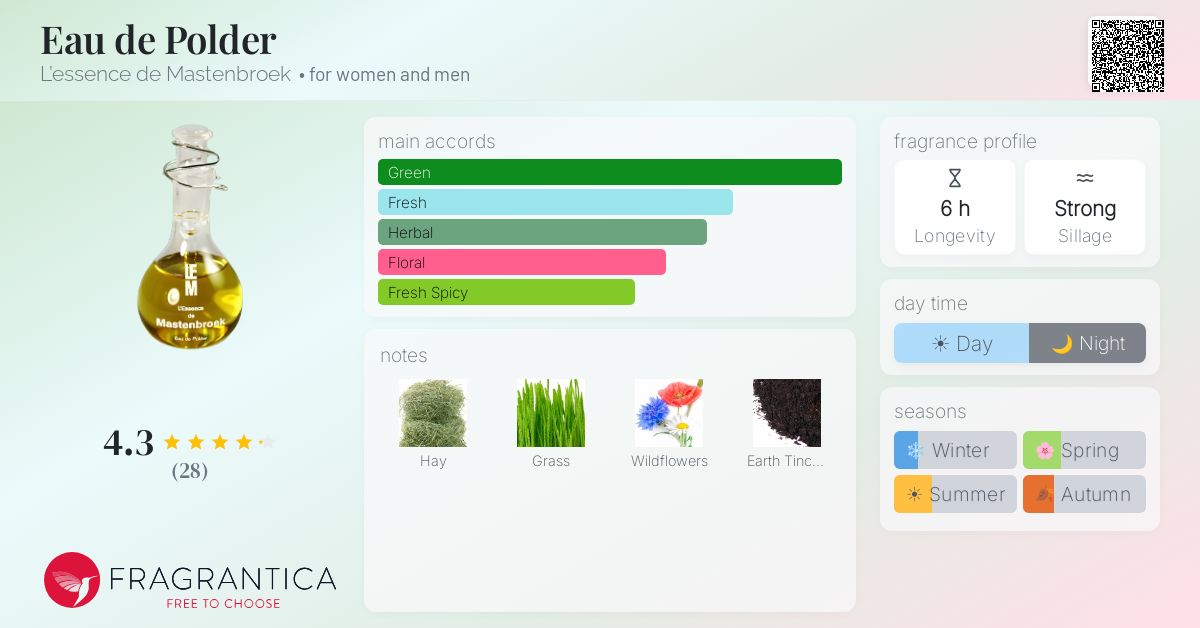 Eau de Polder

L'essence de Mastenbroek • for women and men

LE
M
L'Essence
de
Mastenbroek
Eau de Polder

4.3
(28)

FRAGRANTICA
FREE TO CHOOSE

main accords
Green
Fresh
Herbal
Floral
Fresh Spicy

notes
Hay
Grass
Wildflowers
Earth Tinc...

fragrance profile
6 h
Longevity
Strong
Sillage

day time
Day
Night

seasons
Winter
Spring
Summer
Autumn